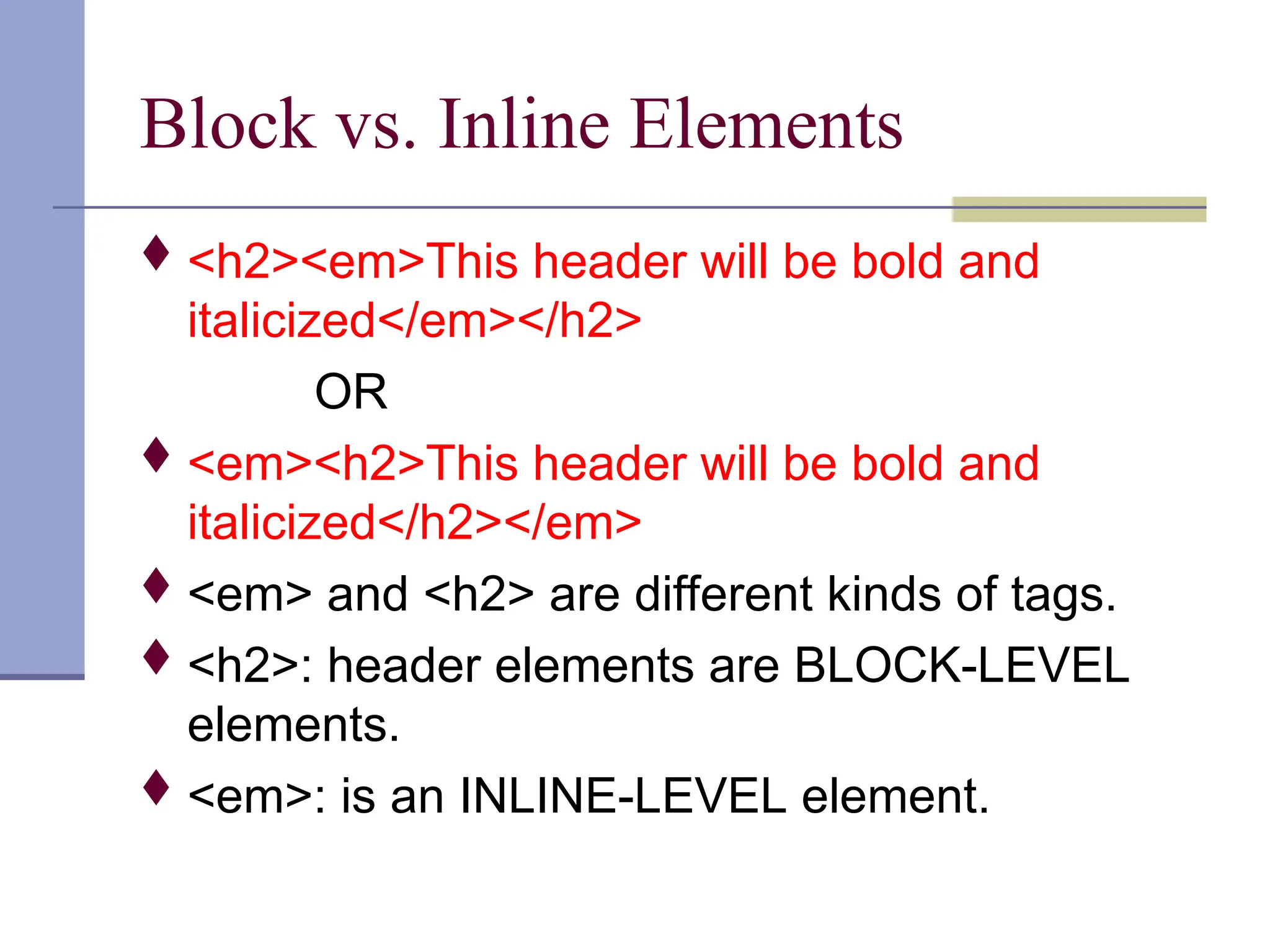 Block vs. Inline Elements

♦ <h2><em>This header will be bold and italicized</em></h2>

OR

♦ <em><h2>This header will be bold and italicized</h2></em>
♦ <em> and <h2> are different kinds of tags.
♦ <h2>: header elements are BLOCK-LEVEL elements.
♦ <em>: is an INLINE-LEVEL element.